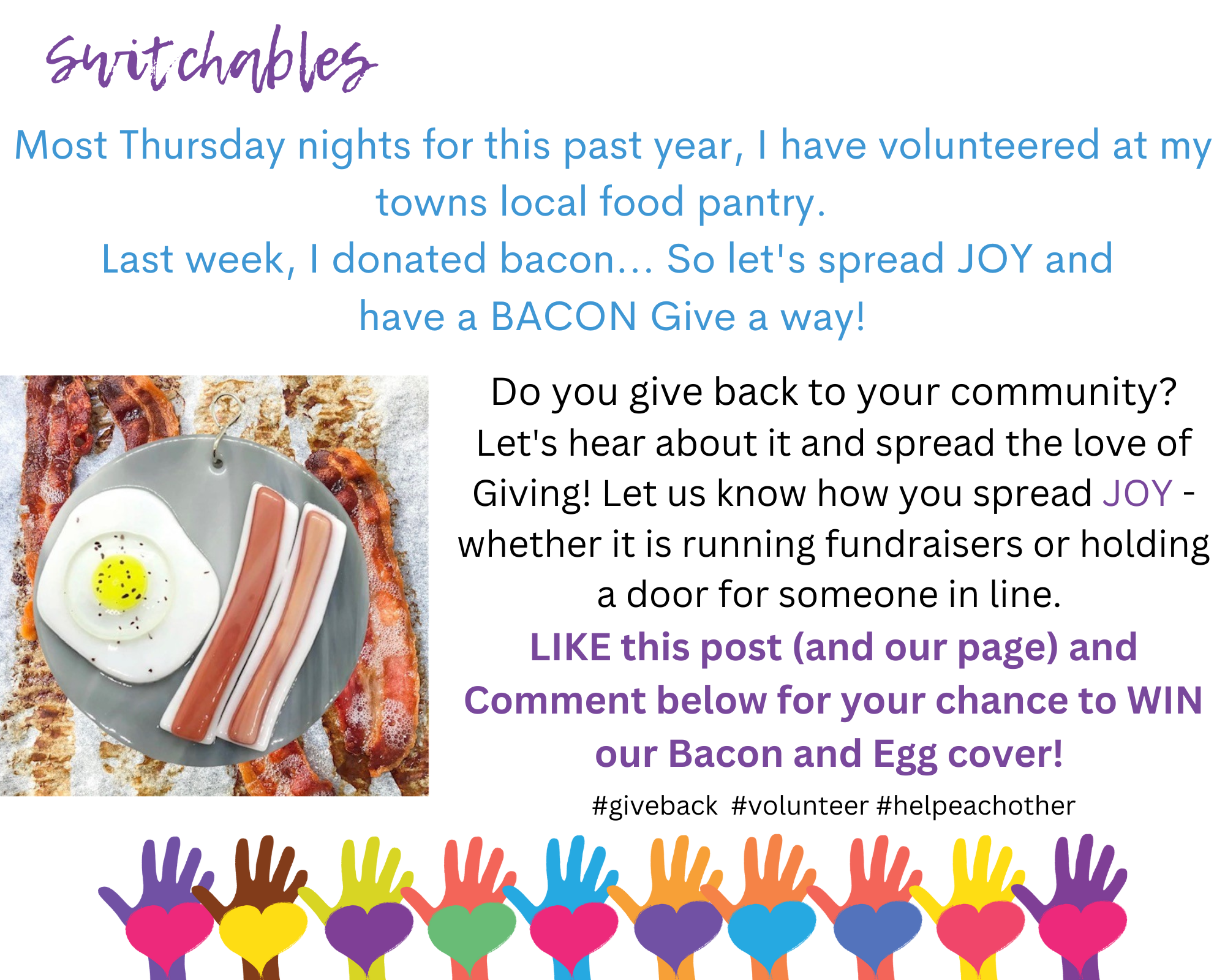 Switchables

Most Thursday nights for this past year, I have volunteered at my towns local food pantry.
Last week, I donated bacon... So let's spread JOY and have a BACON Give a way!

Do you give back to your community? Let's hear about it and spread the love of Giving! Let us know how you spread JOY - whether it is running fundraisers or holding a door for someone in line.
LIKE this post (and our page) and Comment below for your chance to WIN our Bacon and Egg cover!

#giveback #volunteer #helpeachother